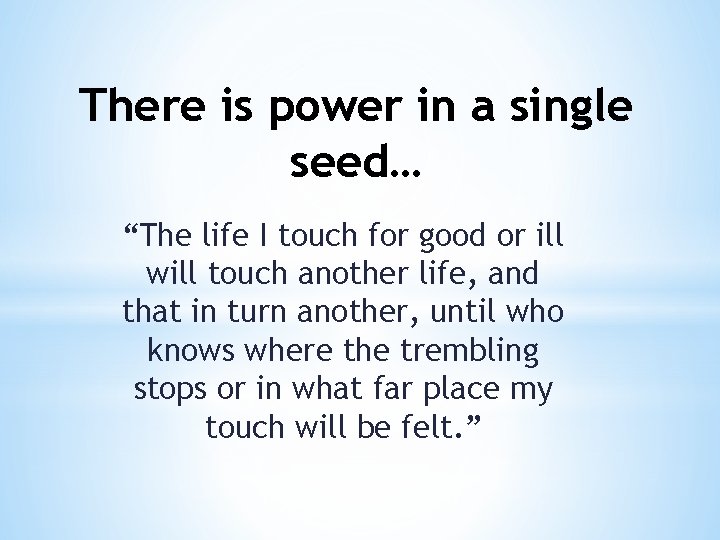 There is power in a single seed…

“The life I touch for good or ill will touch another life, and that in turn another, until who knows where the trembling stops or in what far place my touch will be felt.”